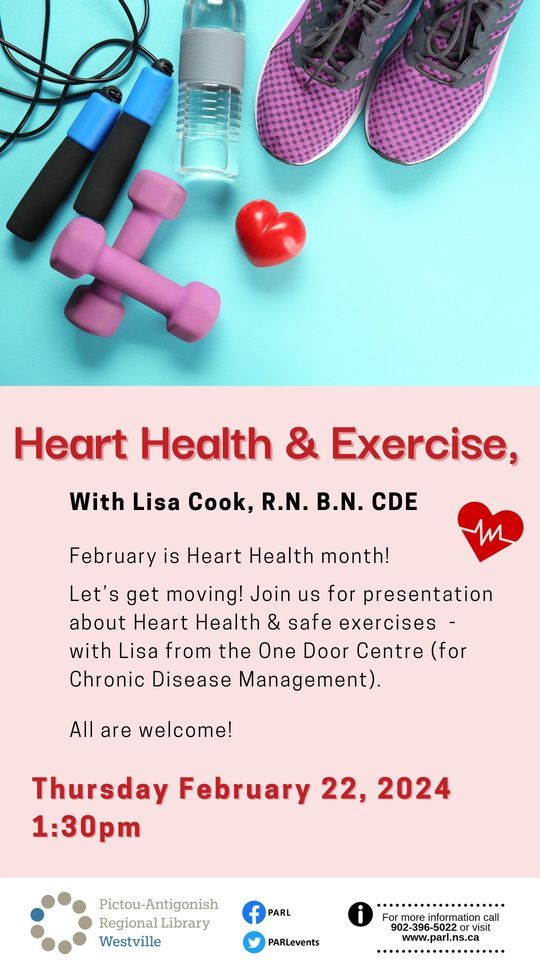 Heart Health & Exercise,

With Lisa Cook, R.N. B.N. CDE

February is Heart Health month!

Let's get moving! Join us for presentation about Heart Health & safe exercises - with Lisa from the One Door Centre (for Chronic Disease Management).

All are welcome!

Thursday February 22, 2024
1:30pm

Pictou-Antigonish Regional Library Westville

PARL

PARLevents

For more information call 902-396-5022 or visit www.parl.ns.ca